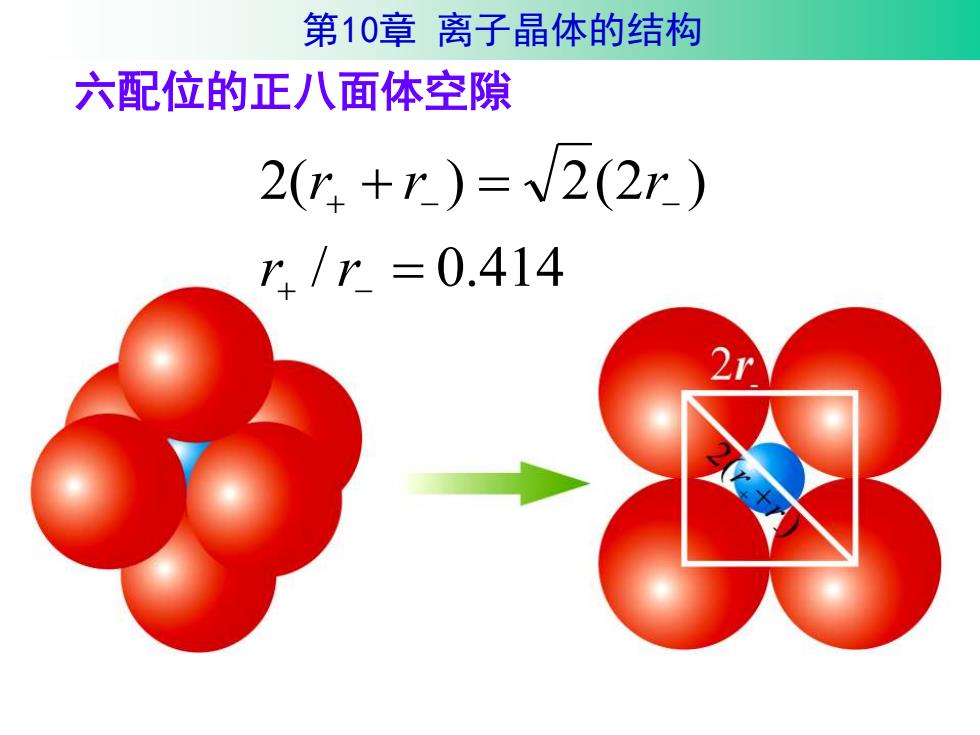 第10章 离子晶体的结构

六配位的正八面体空隙

$2(r_+ + r_-) = \sqrt{2}(2r_-)$

$r_+ / r_- = 0.414$

$2r_-$

$2(r_+ + r_-)$